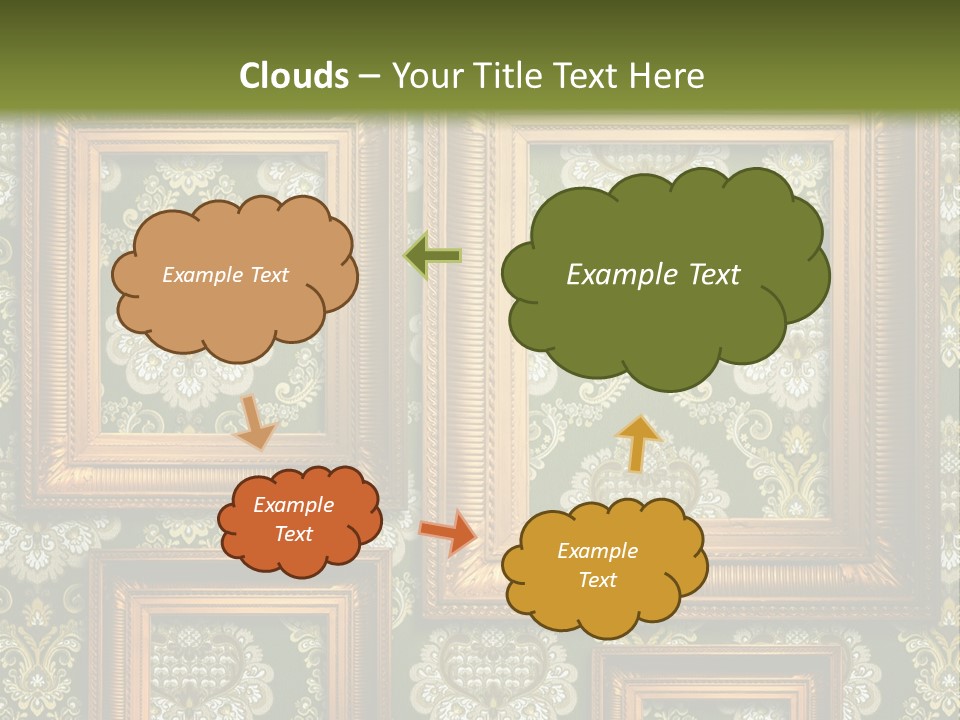 Clouds – Your Title Text Here

Example Text

Example Text

Example Text

Example Text